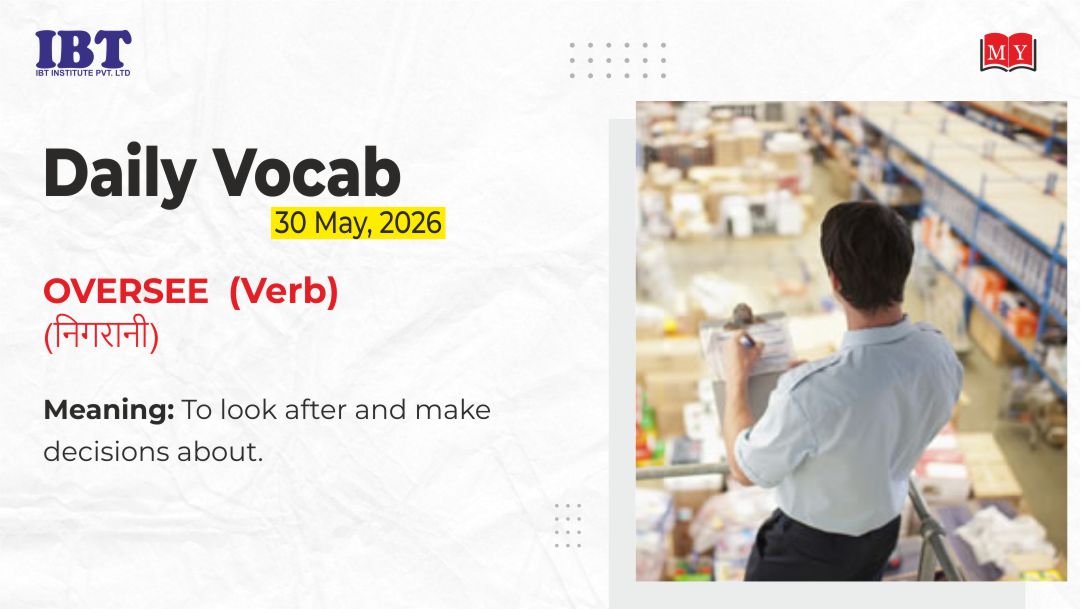 IBT
IBT INSTITUTE PVT. LTD

MY

Daily Vocab
30 May, 2026

OVERSEE (Verb)
(निगरानी)

Meaning: To look after and make decisions about.